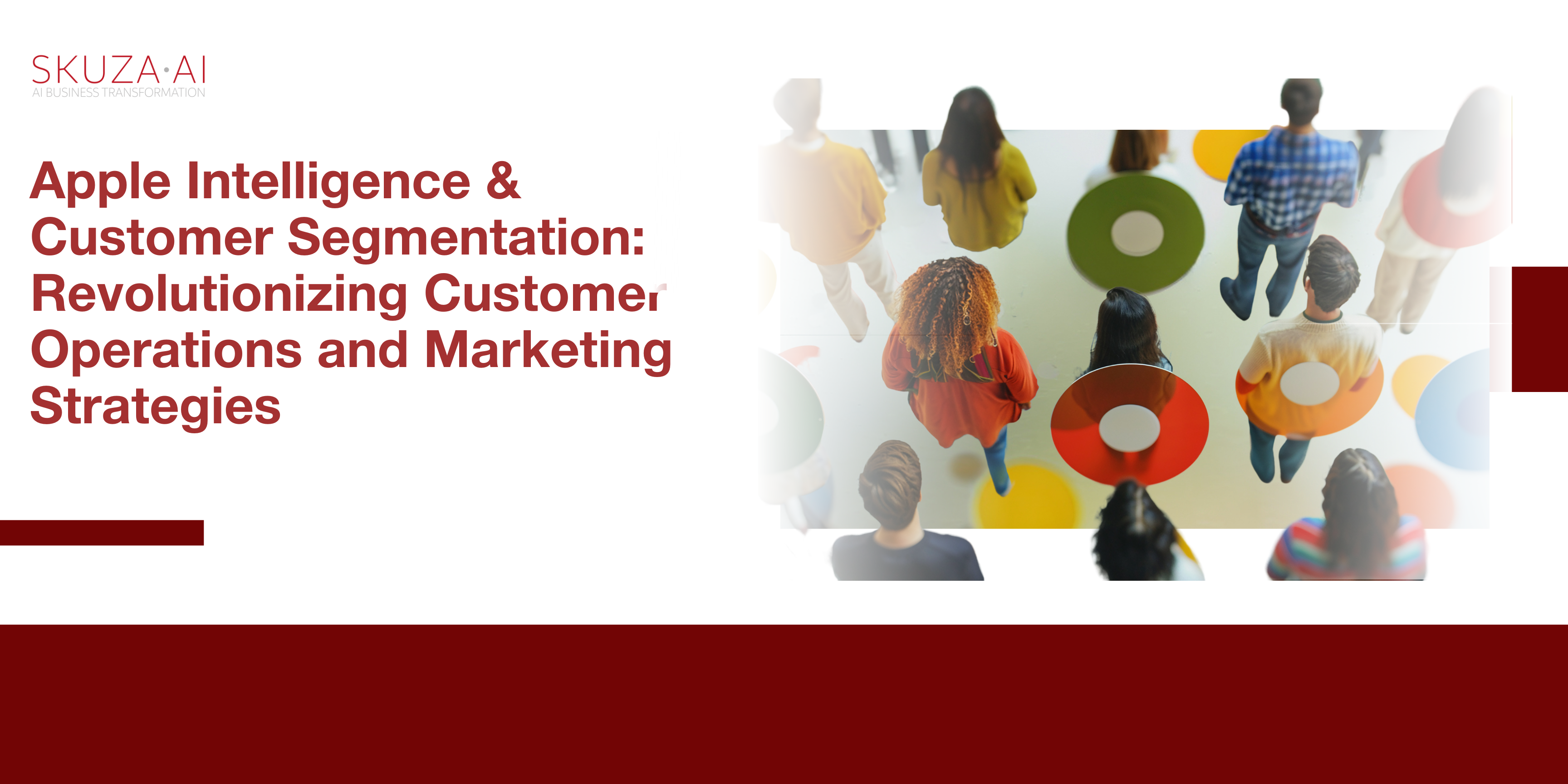 SKUZA·AI
AI BUSINESS TRANSFORMATION

Apple Intelligence & Customer Segmentation: Revolutionizing Customer Operations and Marketing Strategies